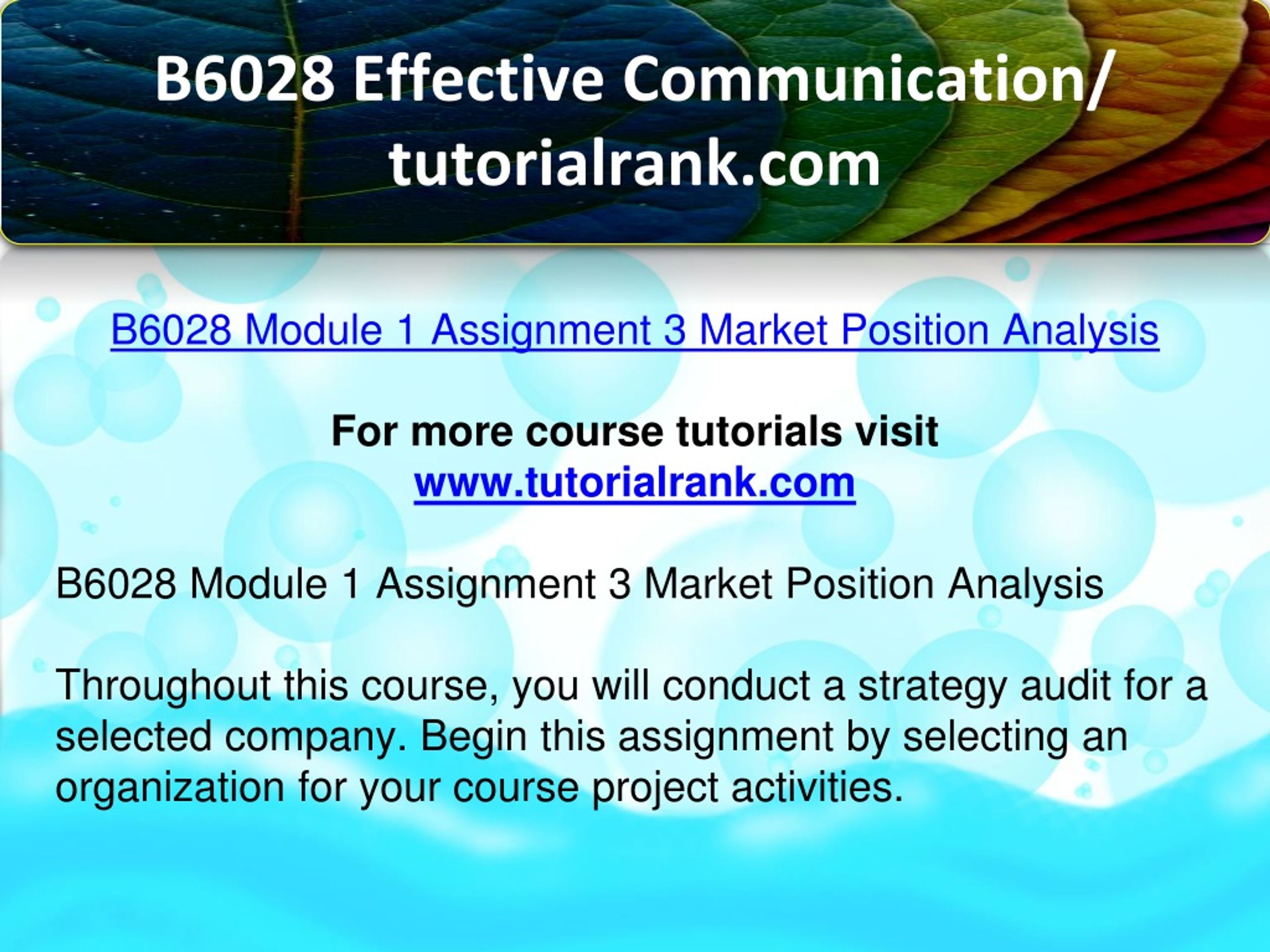 B6028 Effective Communication/ tutorialrank.com

B6028 Module 1 Assignment 3 Market Position Analysis

For more course tutorials visit
www.tutorialrank.com

B6028 Module 1 Assignment 3 Market Position Analysis

Throughout this course, you will conduct a strategy audit for a selected company. Begin this assignment by selecting an organization for your course project activities.